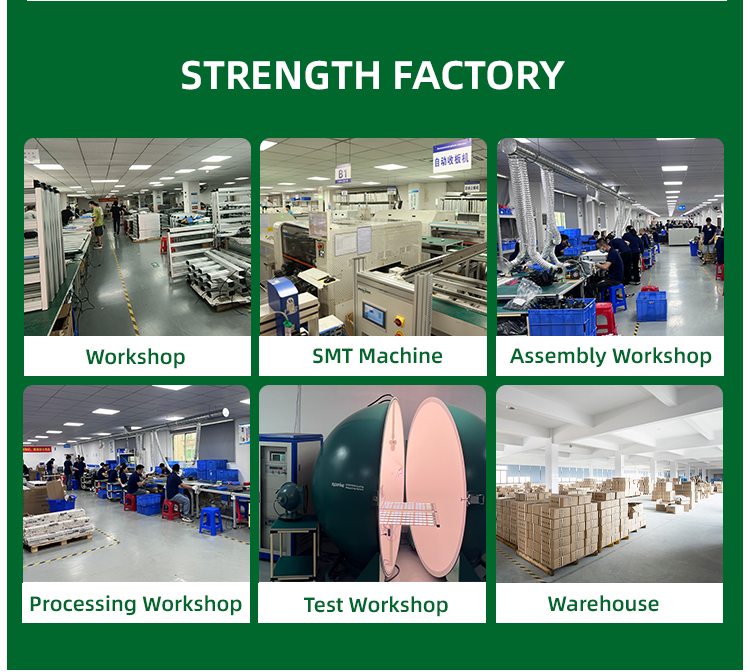 STRENGTH FACTORY

B1

自动收板机

Workshop

SMT Machine

Assembly Workshop

Processing Workshop

Test Workshop

Warehouse